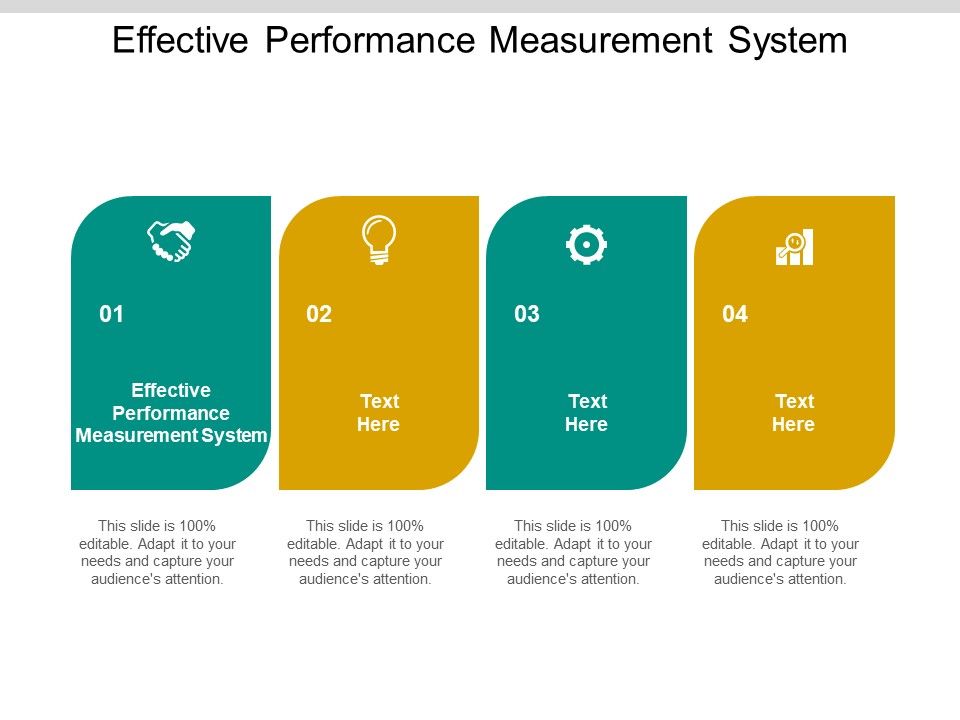 Effective Performance Measurement System

01

Effective Performance Measurement System

This slide is 100% editable. Adapt it to your needs and capture your audience's attention.

02

Text Here

This slide is 100% editable. Adapt it to your needs and capture your audience's attention.

03

Text Here

This slide is 100% editable. Adapt it to your needs and capture your audience's attention.

04

Text Here

This slide is 100% editable. Adapt it to your needs and capture your audience's attention.